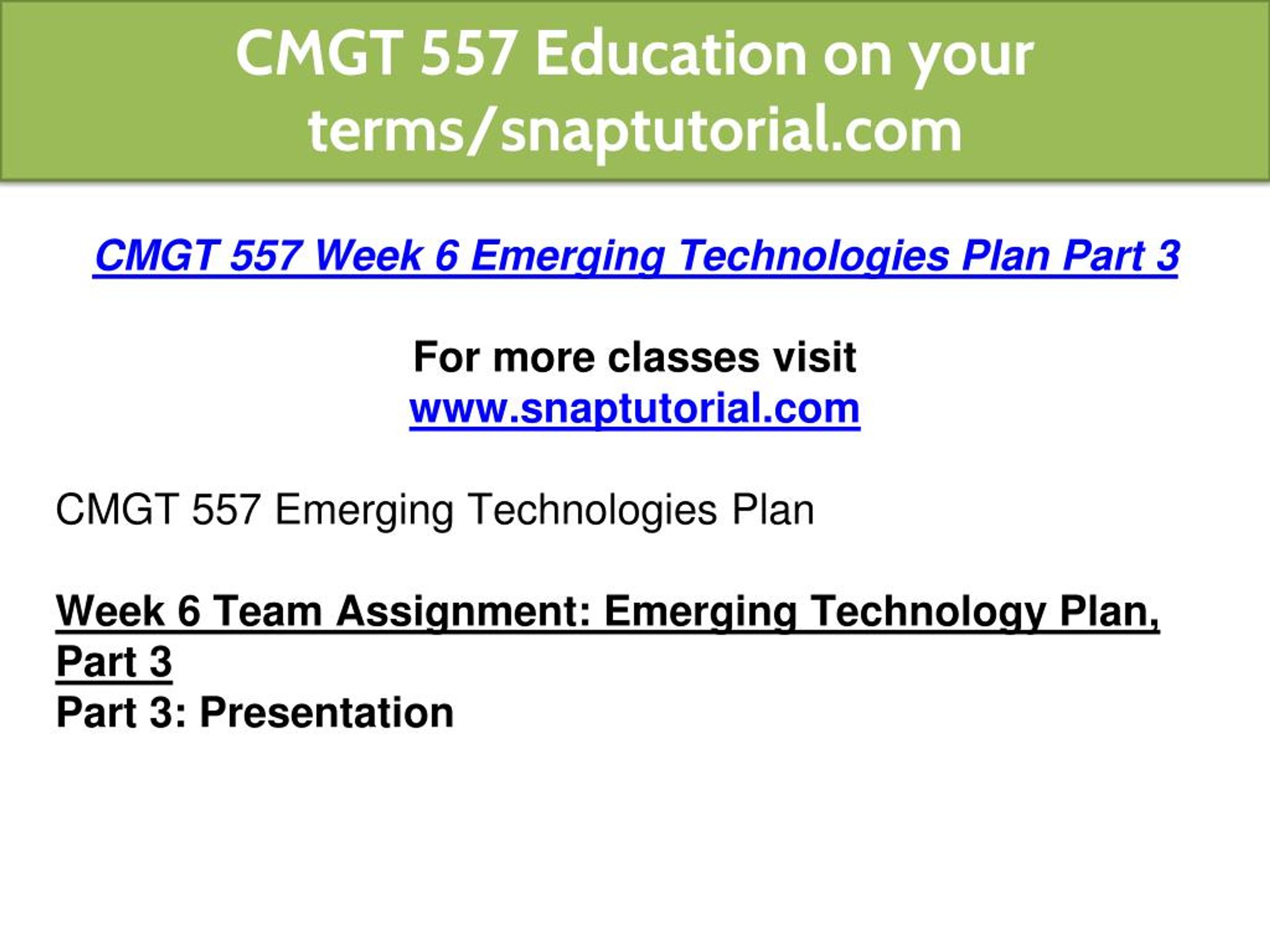 CMGT 557 Education on your terms/snaptutorial.com

CMGT 557 Week 6 Emerging Technologies Plan Part 3

For more classes visit
www.snaptutorial.com

CMGT 557 Emerging Technologies Plan

Week 6 Team Assignment: Emerging Technology Plan, Part 3
Part 3: Presentation